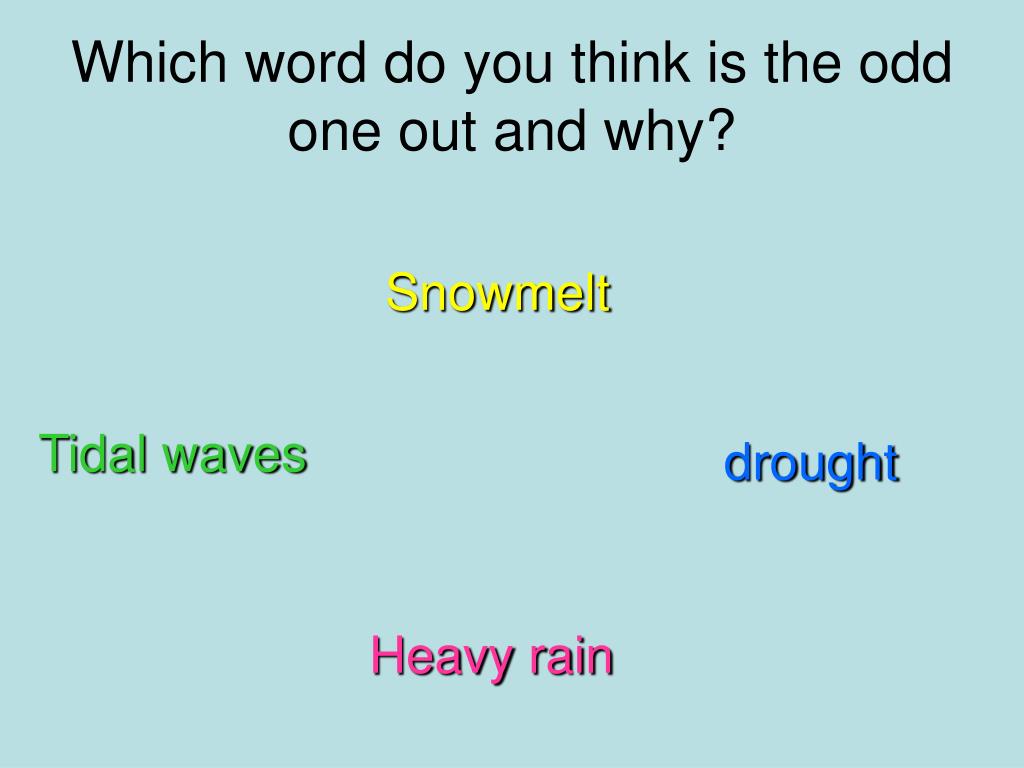 Which word do you think is the odd one out and why?

Snowmelt

Tidal waves

drought

Heavy rain